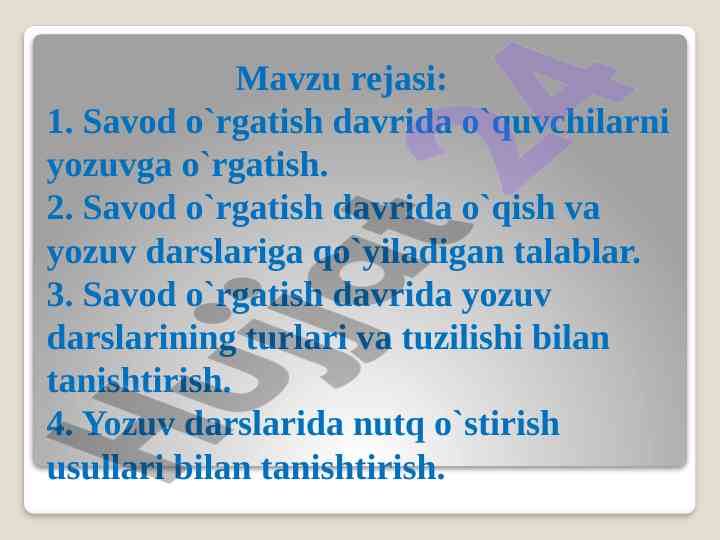 Mavzu rejasi:
1. Savod o`rgatish davrida o`quvchilarni yozuvga o`rgatish.
2. Savod o`rgatish davrida o`qish va yozuv darslariga qo`yiladigan talablar.
3. Savod o`rgatish davrida yozuv darslarining turlari va tuzilishi bilan tanishtirish.
4. Yozuv darslarida nutq o`stirish usullari bilan tanishtirish.

Hujjat 24